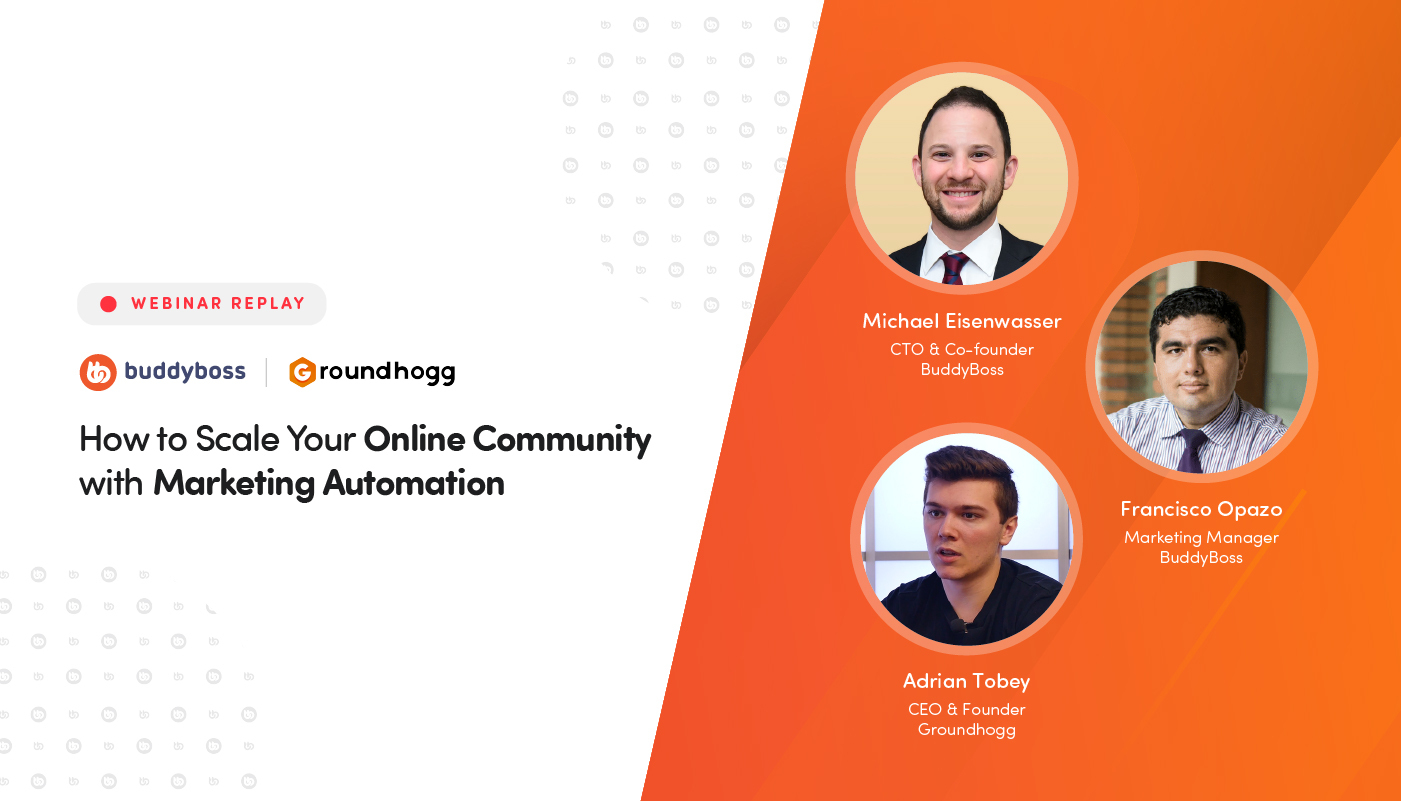 WEBINAR REPLAY

buddyboss | Groundhogg

How to Scale Your Online Community with Marketing Automation

Michael Eisenwasser
CTO & Co-founder
BuddyBoss

Francisco Opazo
Marketing Manager
BuddyBoss

Adrian Tobey
CEO & Founder
Groundhogg